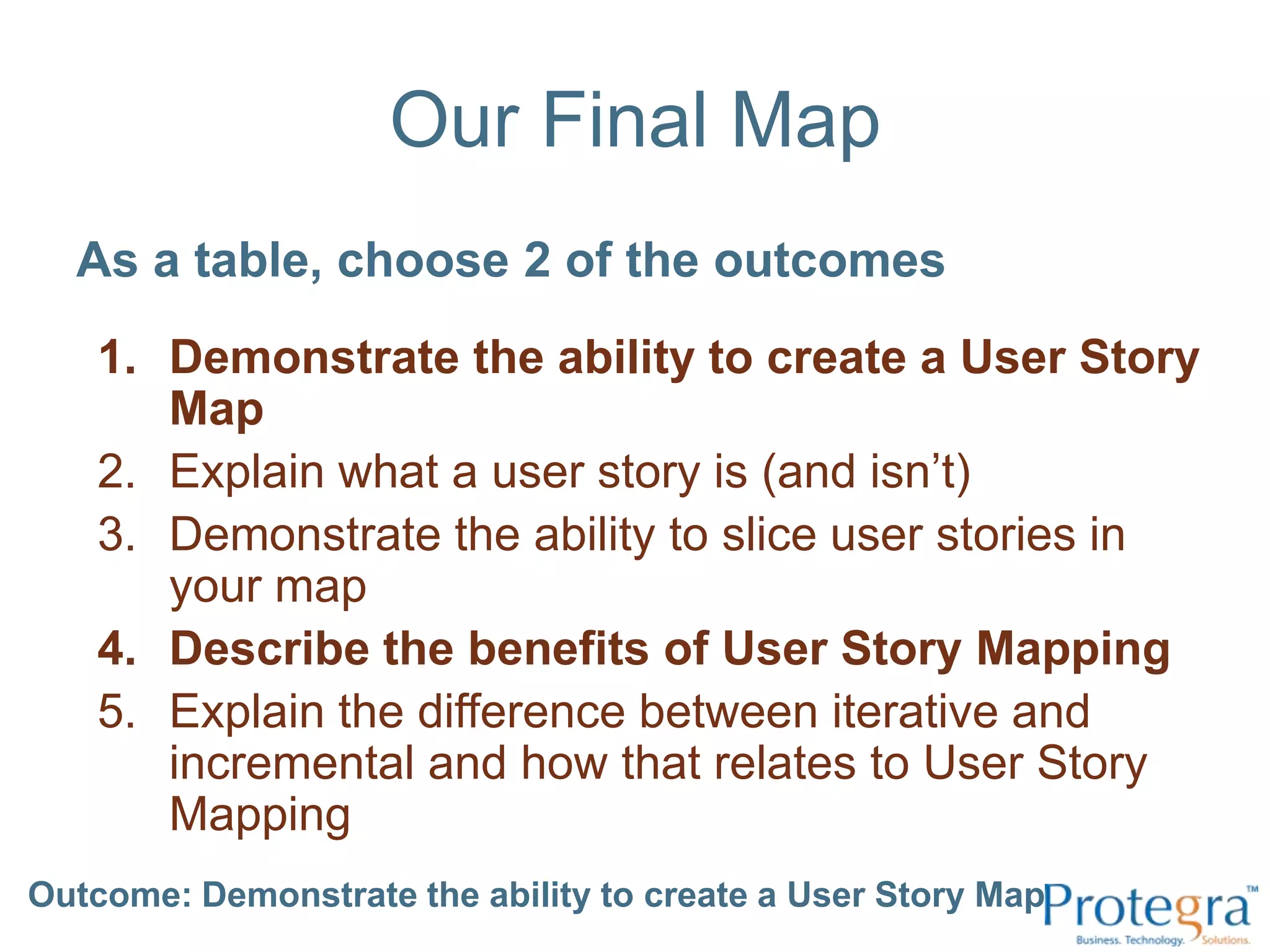 Our Final Map

As a table, choose 2 of the outcomes

1. Demonstrate the ability to create a User Story Map
2. Explain what a user story is (and isn't)
3. Demonstrate the ability to slice user stories in your map
4. Describe the benefits of User Story Mapping
5. Explain the difference between iterative and incremental and how that relates to User Story Mapping

Outcome: Demonstrate the ability to create a User Story Map

Protegra™
Business. Technology. Solutions.